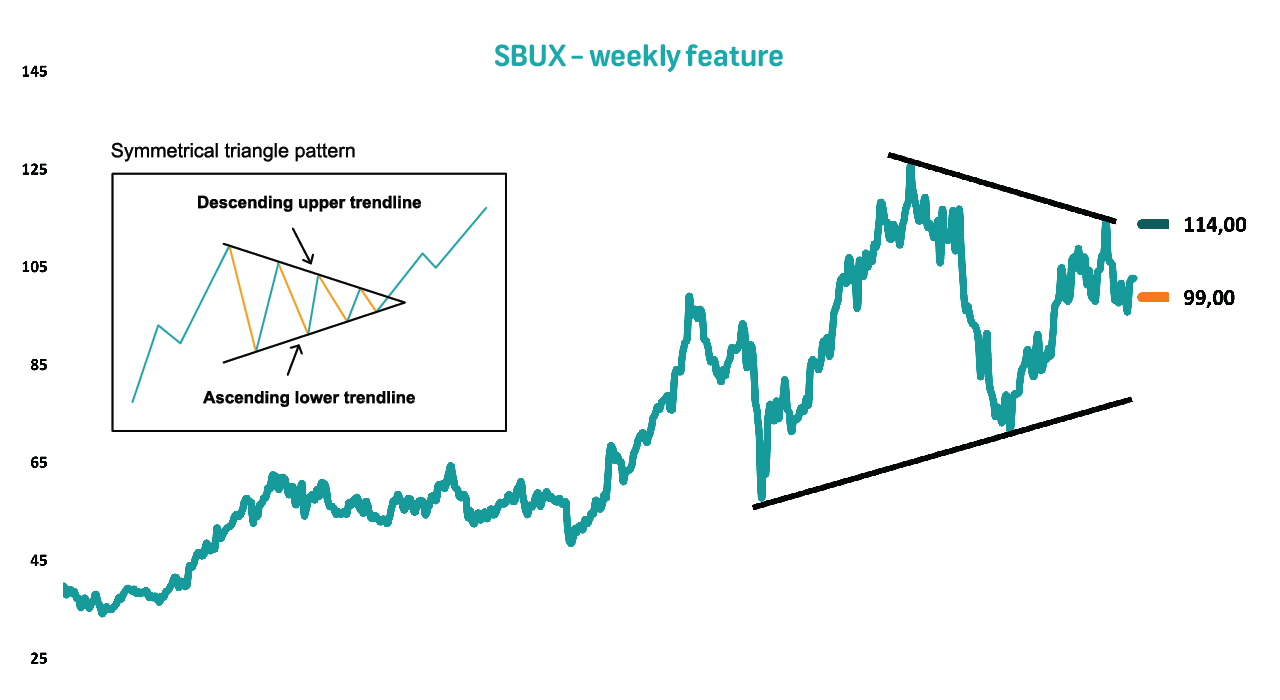 SBUX – weekly feature

145

125

105

85

65

45

25

Symmetrical triangle pattern

Descending upper trendline

Ascending lower trendline

114,00

99,00